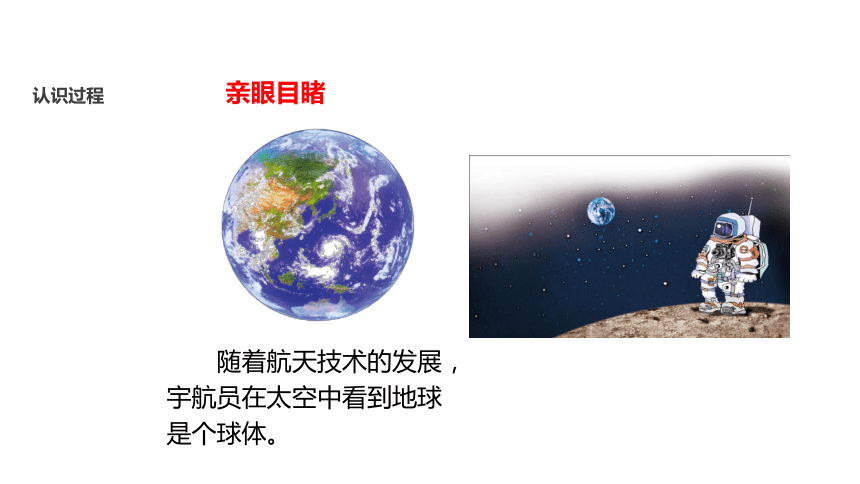 认识过程

亲眼目睹

随着航天技术的发展，宇航员在太空中看到地球是个球体。